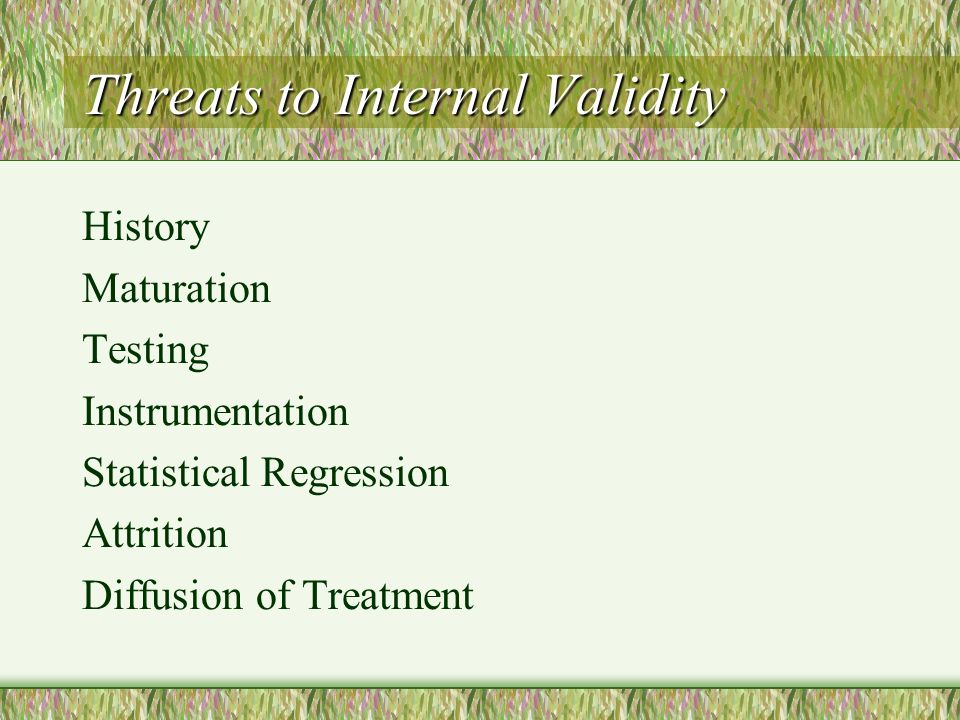 Threats to Internal Validity

History
Maturation
Testing
Instrumentation
Statistical Regression
Attrition
Diffusion of Treatment